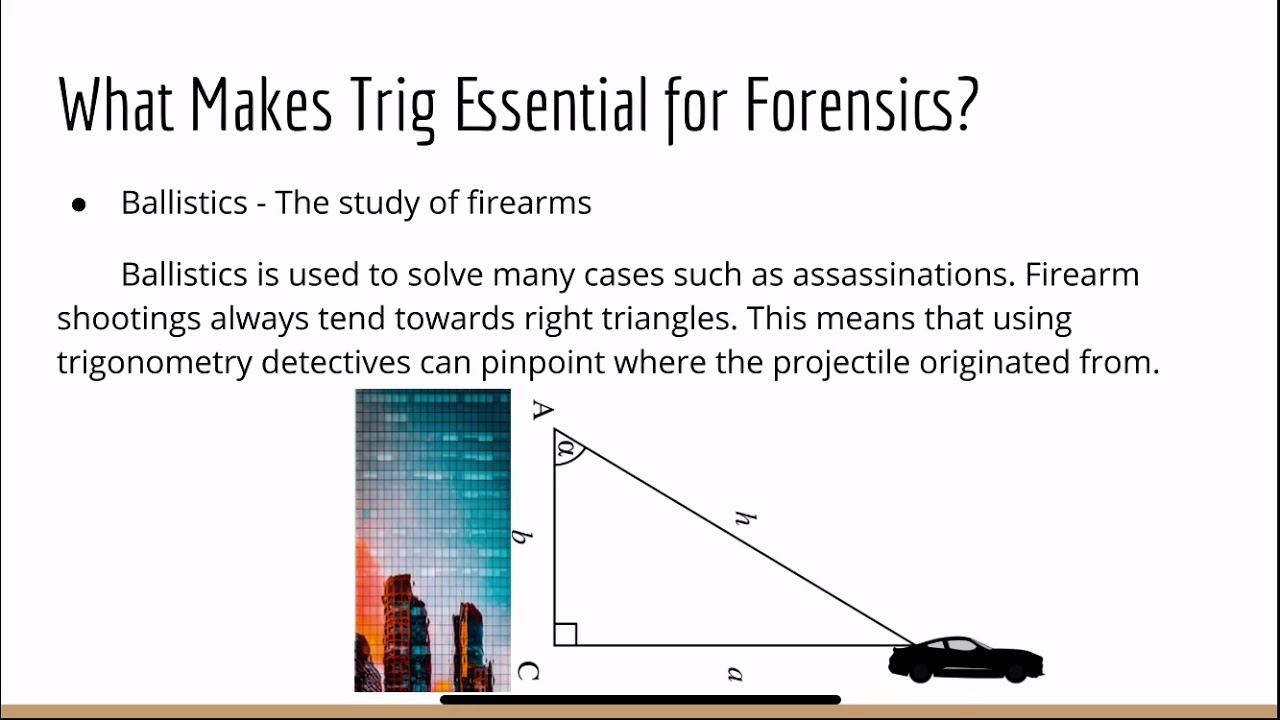 What Makes Trig Essential for Forensics?

● Ballistics - The study of firearms

Ballistics is used to solve many cases such as assassinations. Firearm shootings always tend towards right triangles. This means that using trigonometry detectives can pinpoint where the projectile originated from.

A
$\alpha$
b
h
C
a